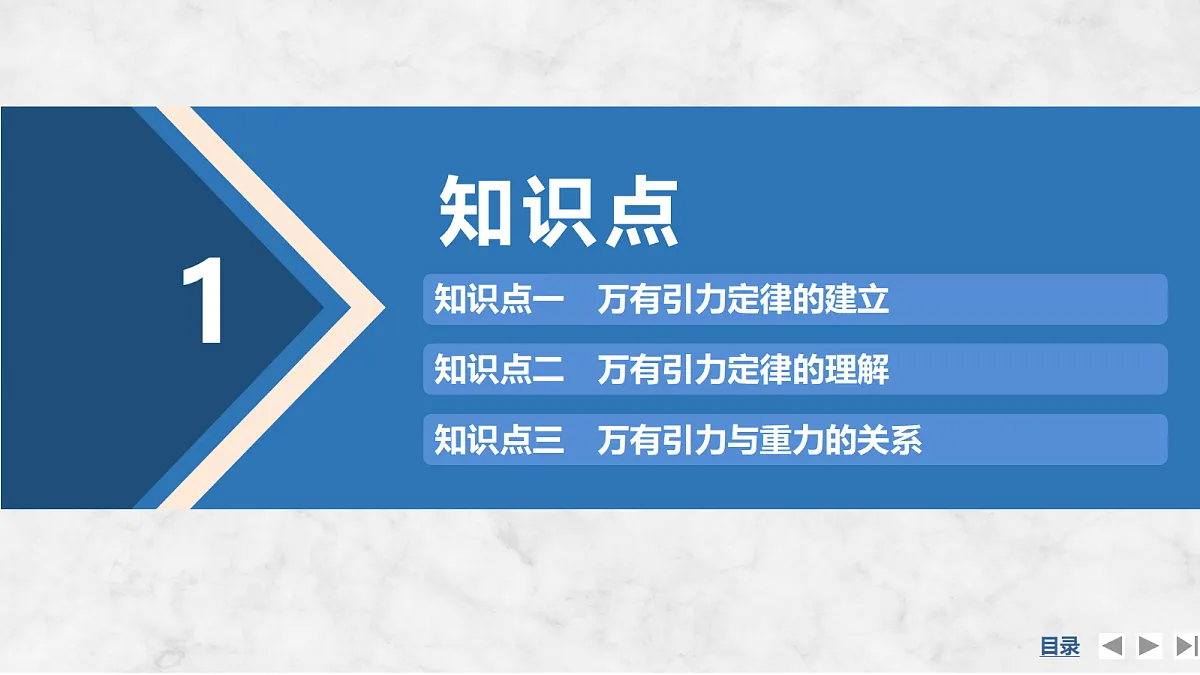 1

知识点

知识点一　万有引力定律的建立

知识点二　万有引力定律的理解

知识点三　万有引力与重力的关系

目录